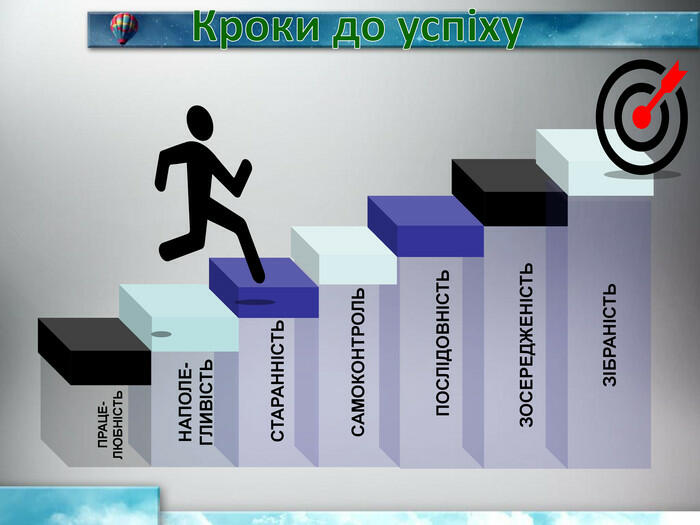 Кроки до успіху

ПРАЦЕЛЮБНІСТЬ

НАПОЛЕГЛИВІСТЬ

СТАРАННІСТЬ

САМОКОНТРОЛЬ

ПОСЛІДОВНІСТЬ

ЗОСЕРЕДЖЕНІСТЬ

ЗІБРАНІСТЬ